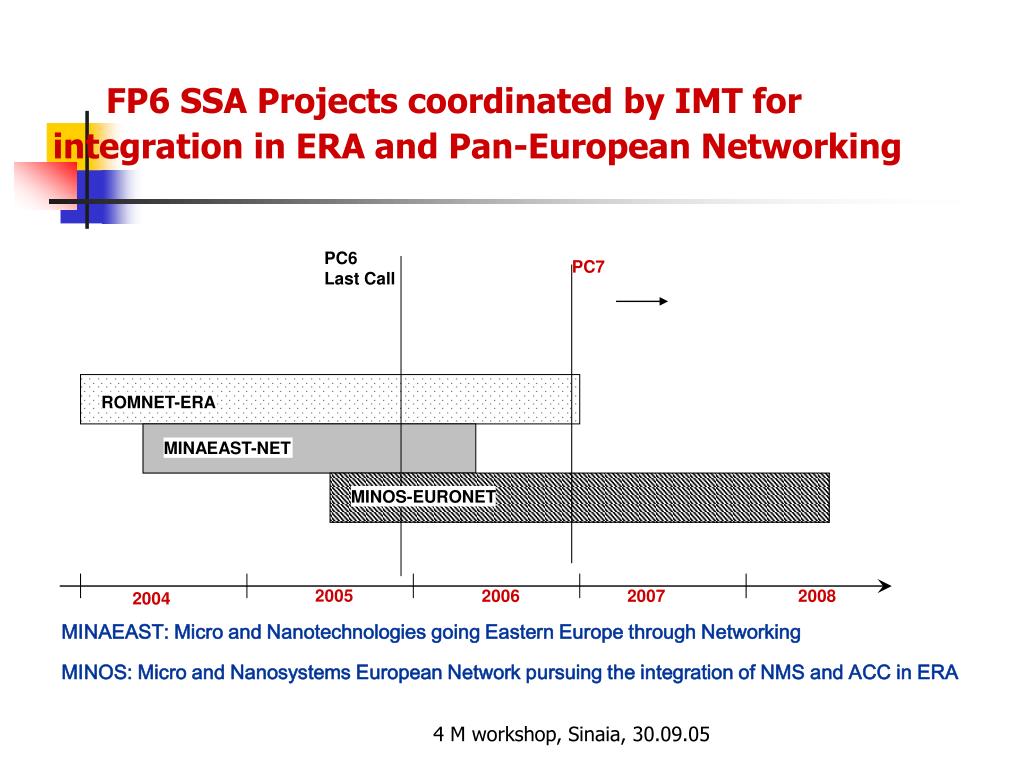 FP6 SSA Projects coordinated by IMT for integration in ERA and Pan-European Networking

PC6
Last Call

PC7

ROMNET-ERA

MINAEAST-NET

MINOS-EURONET

2004
2005
2006
2007
2008

MINAEAST: Micro and Nanotechnologies going Eastern Europe through Networking

MINOS: Micro and Nanosystems European Network pursuing the integration of NMS and ACC in ERA

4 M workshop, Sinaia, 30.09.05